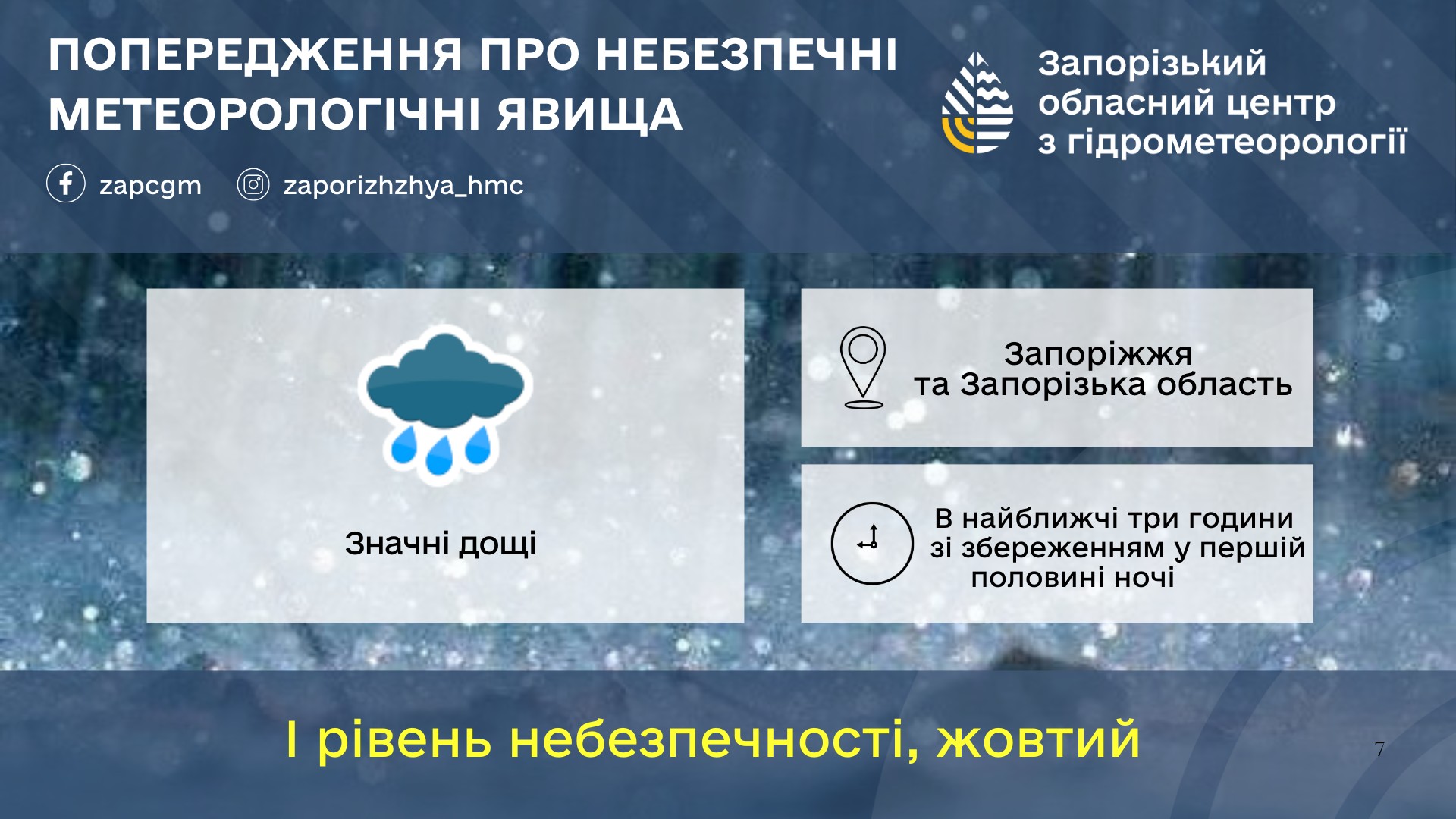 ПОПЕРЕДЖЕННЯ ПРО НЕБЕЗПЕЧНІ МЕТЕОРОЛОГІЧНІ ЯВИЩА

Запорізький обласний центр з гідрометеорології

zapcgm

zaporizhzhya_hmc

Значні дощі

Запоріжжя та Запорізька область

В найближчі три години зі збереженням у першій половині ночі

І рівень небезпечності, жовтий

7